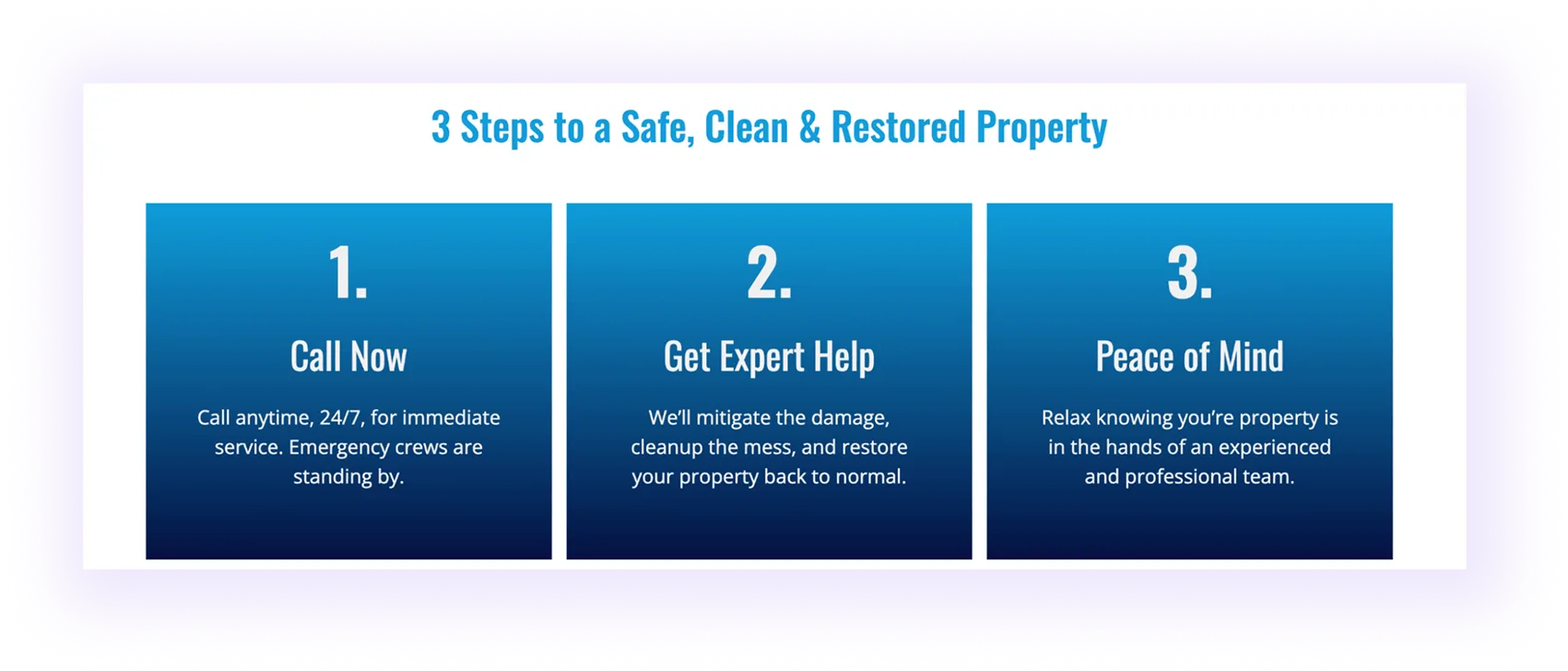 3 Steps to a Safe, Clean & Restored Property

1.

Call Now

Call anytime, 24/7, for immediate service. Emergency crews are standing by.

2.

Get Expert Help

We'll mitigate the damage, cleanup the mess, and restore your property back to normal.

3.

Peace of Mind

Relax knowing you're property is in the hands of an experienced and professional team.